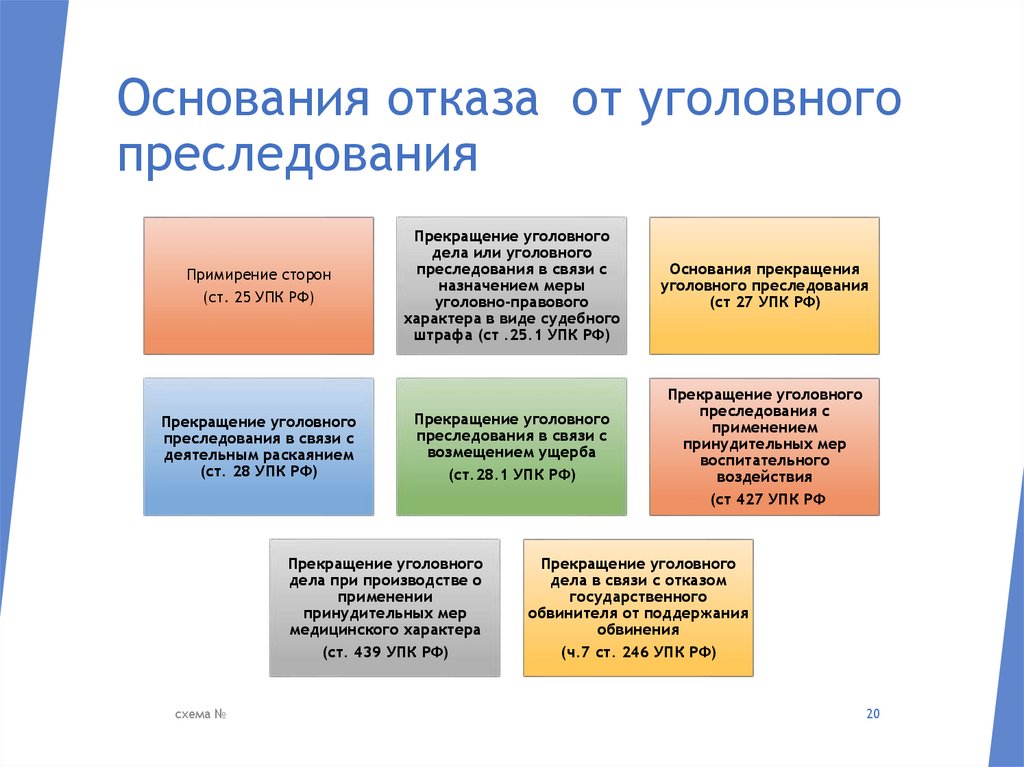 Основания отказа от уголовного преследования

Примирение сторон
(ст. 25 УПК РФ)

Прекращение уголовного дела или уголовного преследования в связи с назначением меры уголовно-правового характера в виде судебного штрафа (ст .25.1 УПК РФ)

Основания прекращения уголовного преследования (ст 27 УПК РФ)

Прекращение уголовного преследования в связи с деятельным раскаянием (ст. 28 УПК РФ)

Прекращение уголовного преследования в связи с возмещением ущерба
(ст.28.1 УПК РФ)

Прекращение уголовного преследования с применением принудительных мер воспитательного воздействия
(ст 427 УПК РФ

Прекращение уголовного дела при производстве о применении принудительных мер медицинского характера
(ст. 439 УПК РФ)

Прекращение уголовного дела в связи с отказом государственного обвинителя от поддержания обвинения
(ч.7 ст. 246 УПК РФ)

схема №

20